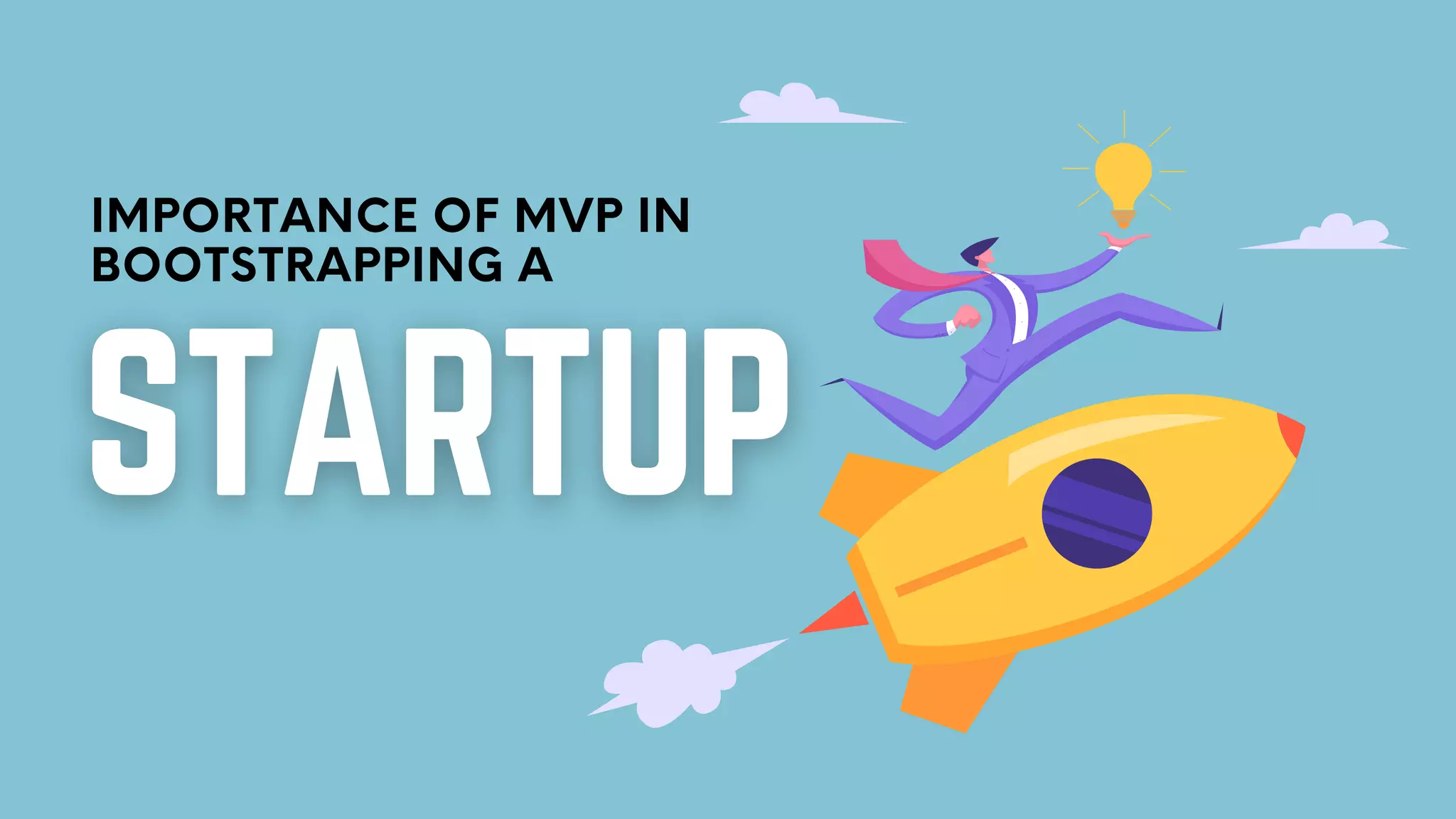 IMPORTANCE OF MVP IN BOOTSTRAPPING A

STARTUP